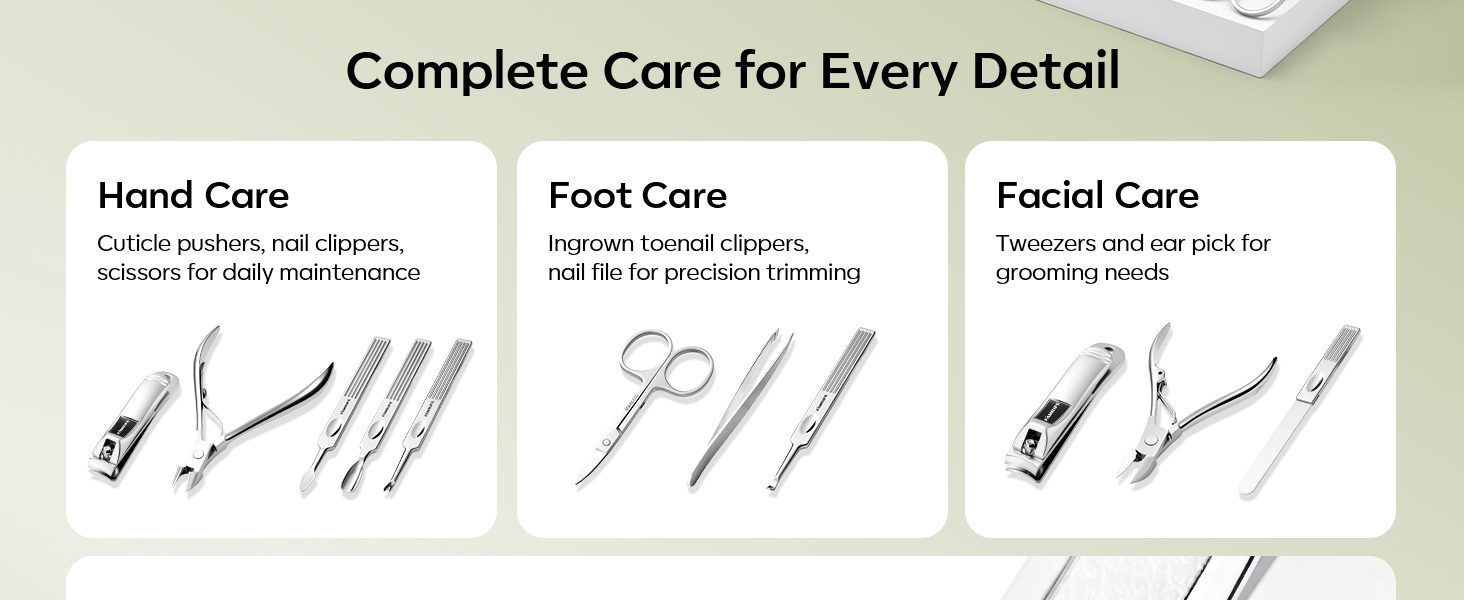 Complete Care for Every Detail

Hand Care

Cuticle pushers, nail clippers, scissors for daily maintenance

Foot Care

Ingrown toenail clippers, nail file for precision trimming

Facial Care

Tweezers and ear pick for grooming needs